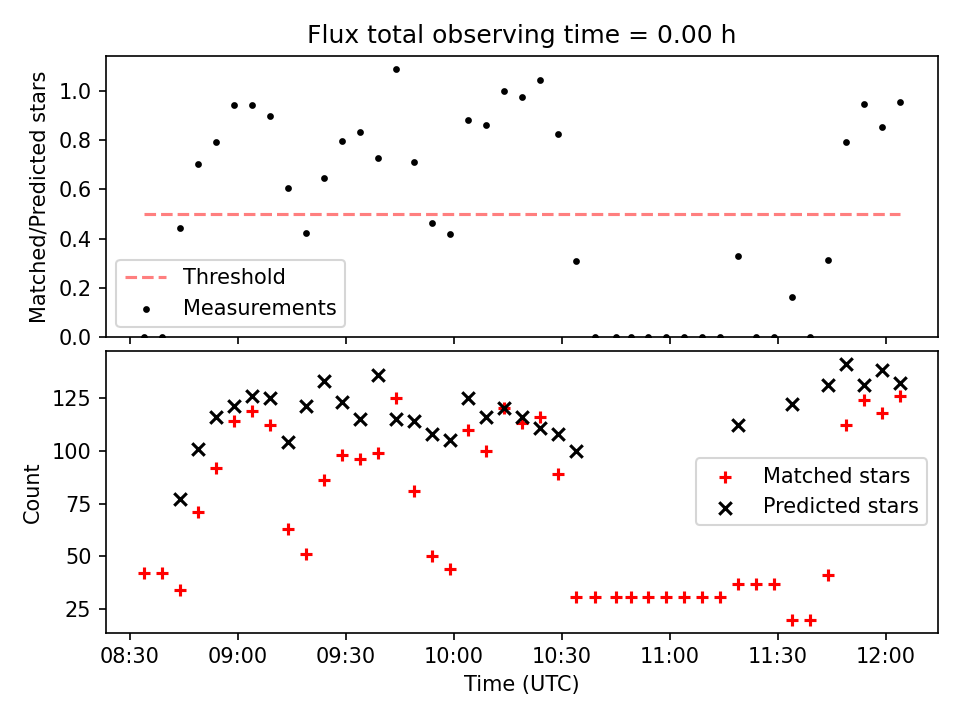 Flux total observing time = 0.00 h

Matched/Predicted stars

1.0
0.8
0.6
0.4
0.2
0.0

Threshold
Measurements

Count

125
100
75
50
25

Matched stars
Predicted stars

08:30
09:00
09:30
10:00
10:30
11:00
11:30
12:00

Time (UTC)